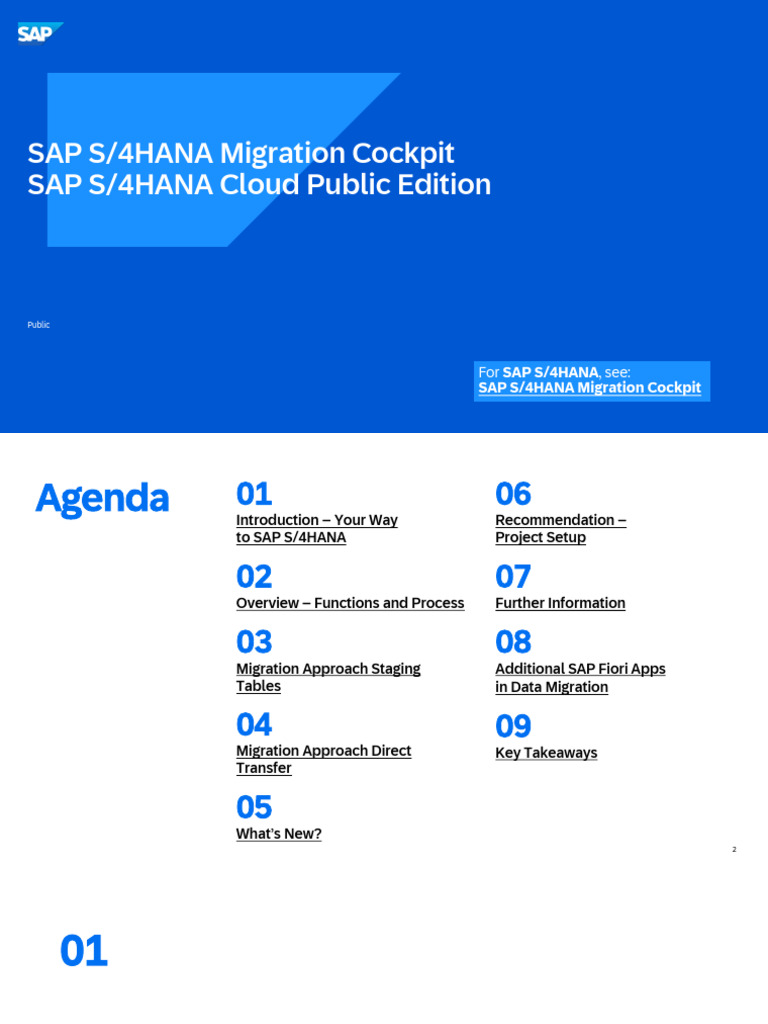 SAP

SAP S/4HANA Migration Cockpit
SAP S/4HANA Cloud Public Edition

Public

For SAP S/4HANA, see:
SAP S/4HANA Migration Cockpit

Agenda

01
Introduction – Your Way to SAP S/4HANA

02
Overview – Functions and Process

03
Migration Approach Staging Tables

04
Migration Approach Direct Transfer

05
What's New?

06
Recommendation – Project Setup

07
Further Information

08
Additional SAP Fiori Apps in Data Migration

09
Key Takeaways

2

01